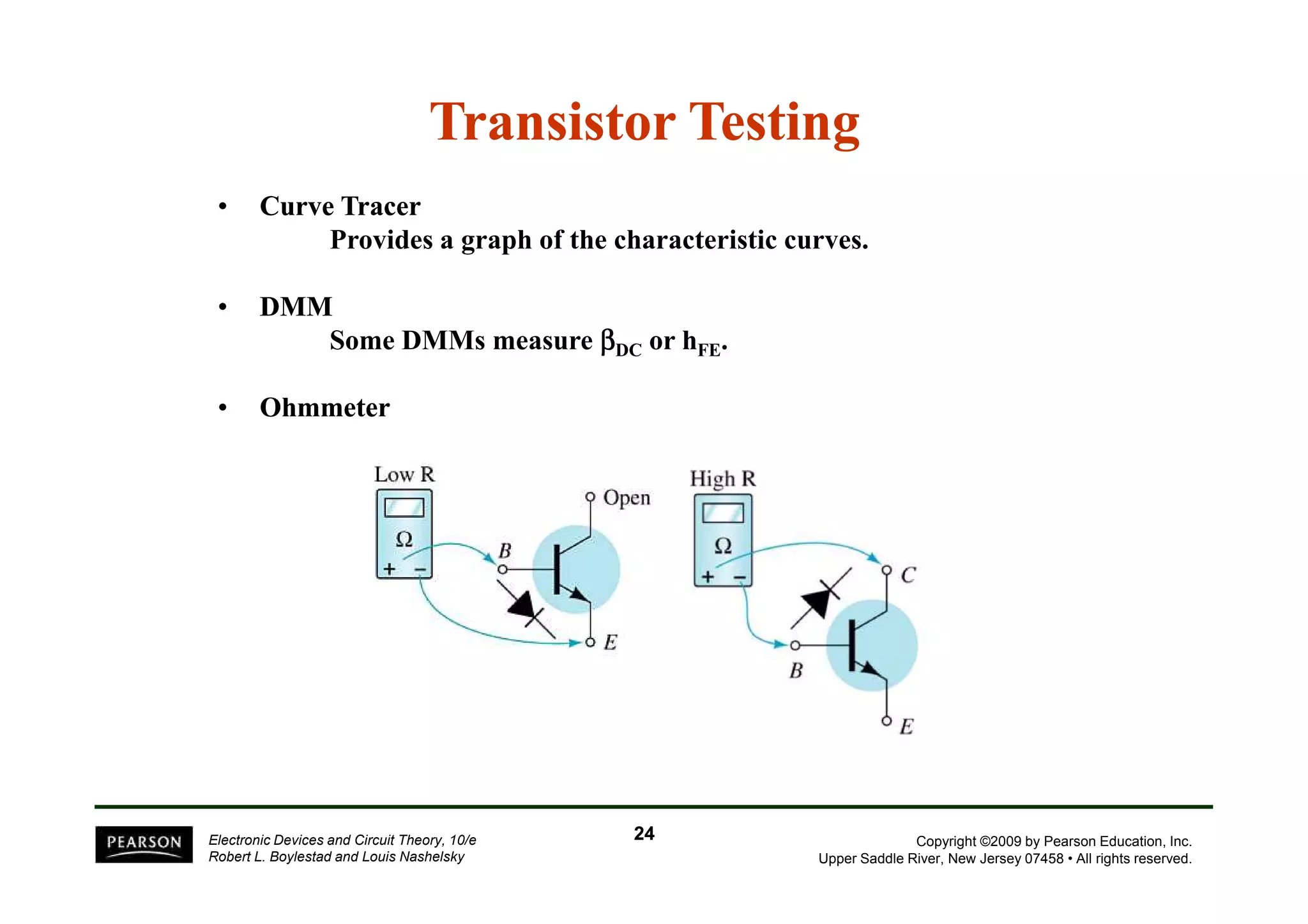 Transistor Testing

• Curve Tracer
Provides a graph of the characteristic curves.

• DMM
Some DMMs measure $\beta_{DC}$ or $h_{FE}$.

• Ohmmeter

Low R
Ω
+ −
B
Open
E

High R
Ω
+ −
C
B
E

PEARSON

Electronic Devices and Circuit Theory, 10/e
Robert L. Boylestad and Louis Nashelsky

24

Copyright ©2009 by Pearson Education, Inc.
Upper Saddle River, New Jersey 07458 • All rights reserved.